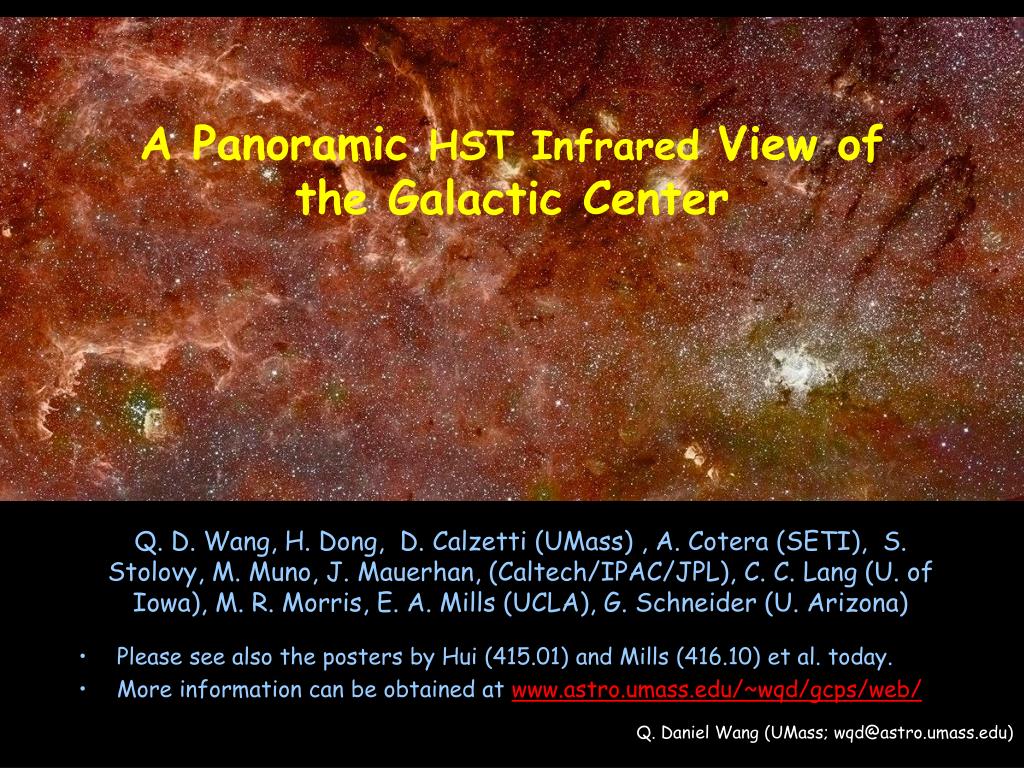 A Panoramic HST Infrared View of the Galactic Center

Q. D. Wang, H. Dong, D. Calzetti (UMass) , A. Cotera (SETI), S. Stolovy, M. Muno, J. Mauerhan, (Caltech/IPAC/JPL), C. C. Lang (U. of Iowa), M. R. Morris, E. A. Mills (UCLA), G. Schneider (U. Arizona)

• Please see also the posters by Hui (415.01) and Mills (416.10) et al. today.
• More information can be obtained at www.astro.umass.edu/~wqd/gcps/web/

Q. Daniel Wang (UMass; wqd@astro.umass.edu)